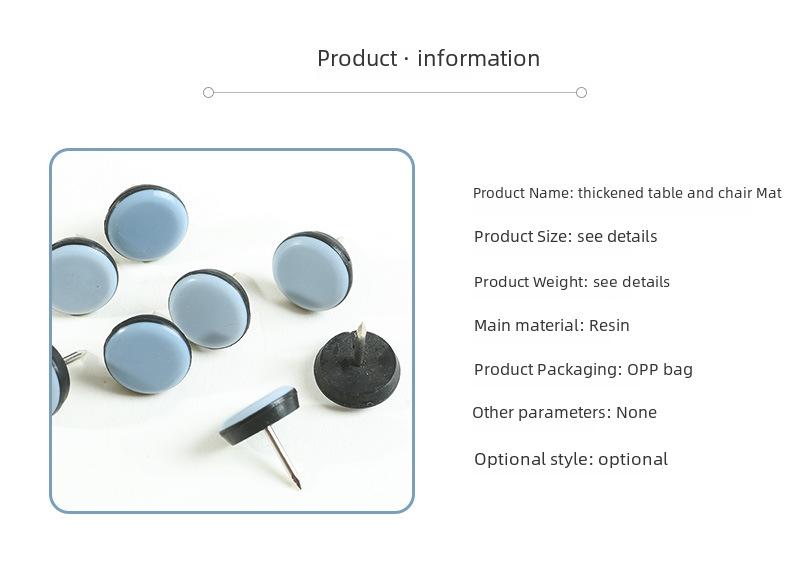 Product · information

Product Name: thickened table and chair Mat

Product Size: see details

Product Weight: see details

Main material: Resin

Product Packaging: OPP bag

Other parameters: None

Optional style: optional